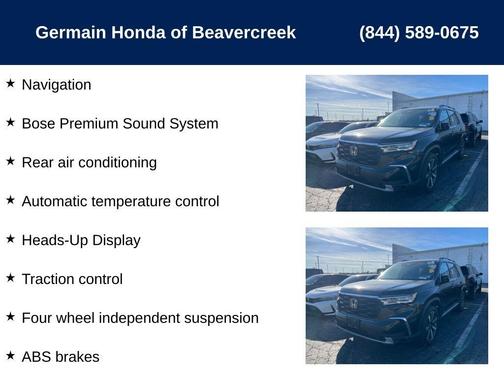 Germain Honda of Beavercreek (844) 589-0675

★ Navigation

★ Bose Premium Sound System

★ Rear air conditioning

★ Automatic temperature control

★ Heads-Up Display

★ Traction control

★ Four wheel independent suspension

★ ABS brakes